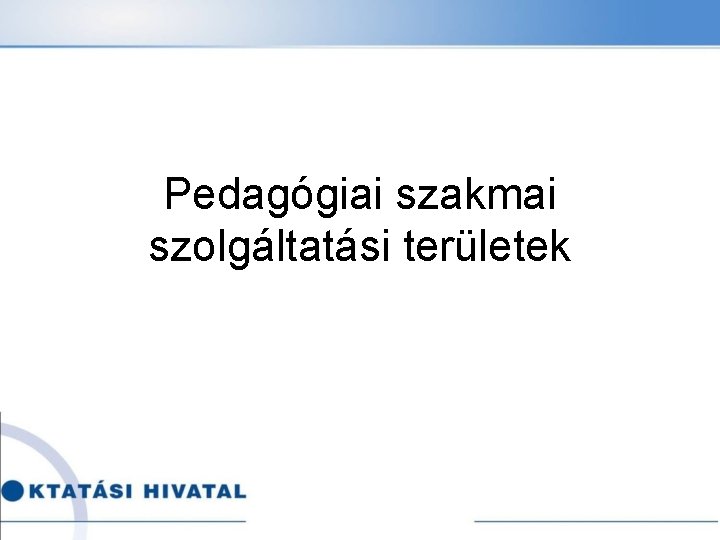 Pedagógiai szakmai szolgáltatási területek

KTATÁSI HIVATAL